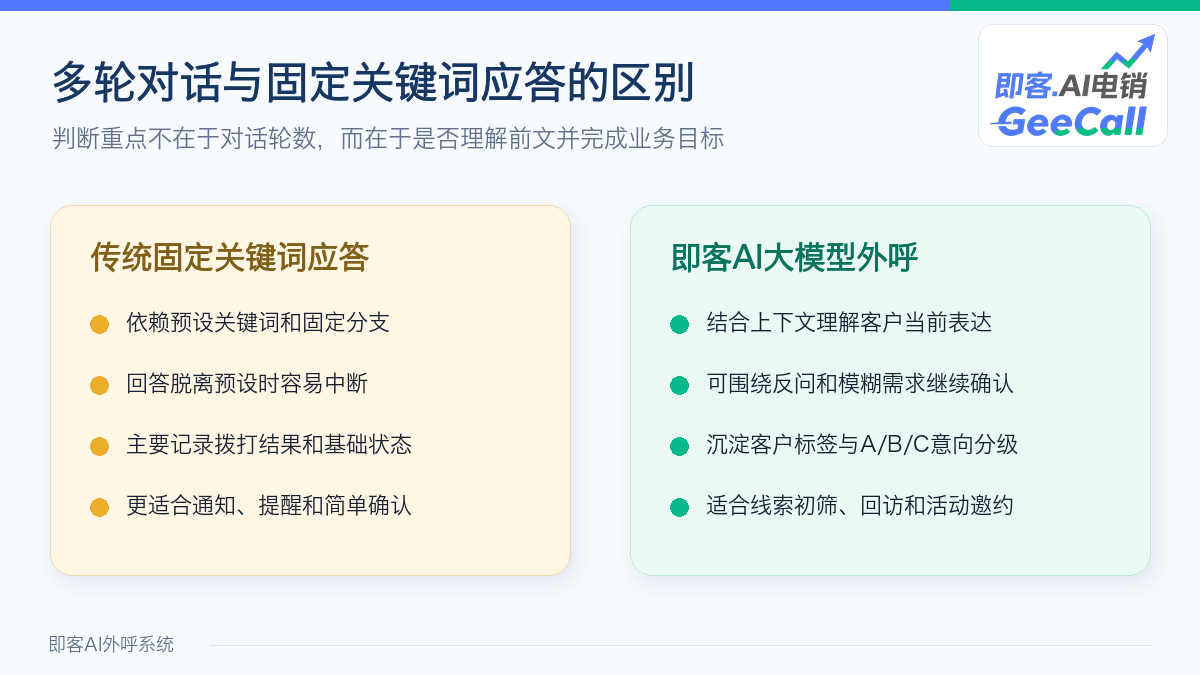 多轮对话与固定关键词应答的区别

判断重点不在于对话轮数，而在于是否理解前文并完成业务目标

即客.AI电销
GeeCall

传统固定关键词应答

依赖预设关键词和固定分支

回答脱离预设时容易中断

主要记录拨打结果和基础状态

更适合通知、提醒和简单确认

即客AI大模型外呼

结合上下文理解客户当前表达

可围绕反问和模糊需求继续确认

沉淀客户标签与A/B/C意向分级

适合线索初筛、回访和活动邀约

即客AI外呼系统